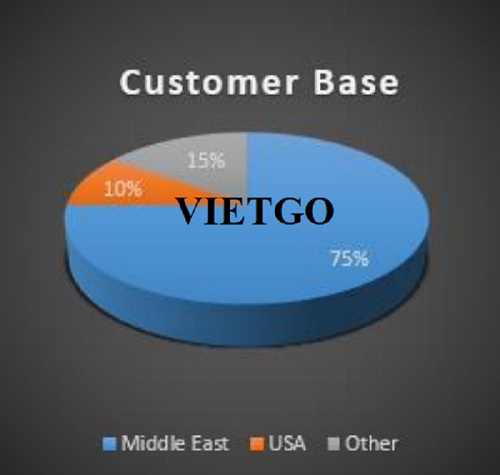 Customer Base

15%

10%

VIETGO

75%

Middle East USA Other